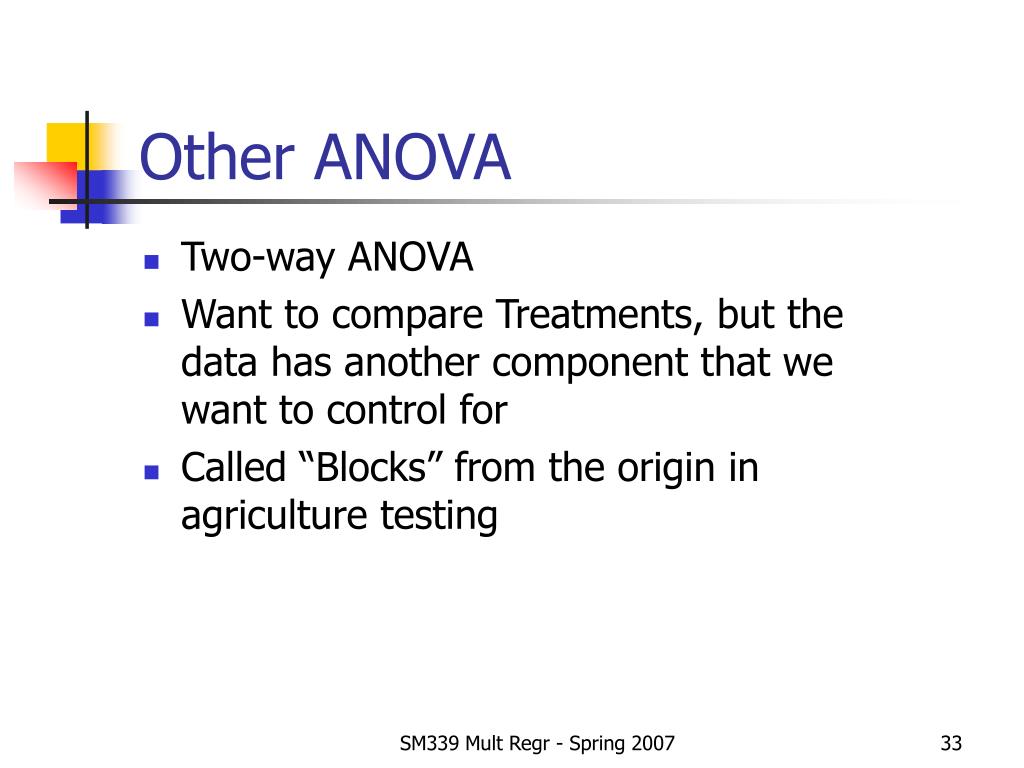 Other ANOVA

- Two-way ANOVA
- Want to compare Treatments, but the data has another component that we want to control for
- Called “Blocks” from the origin in agriculture testing

SM339 Mult Regr - Spring 2007

33